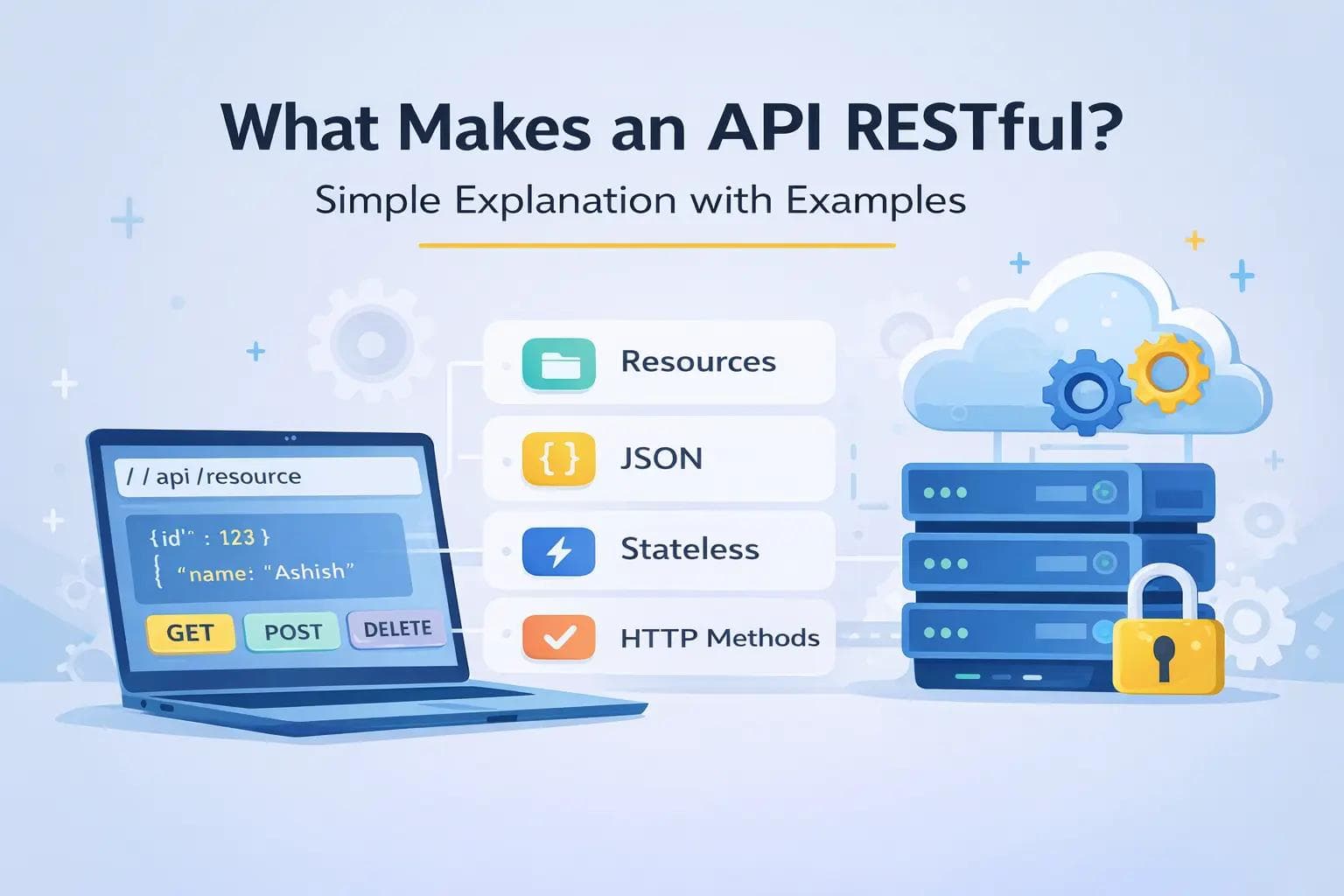 What Makes an API RESTful?

Simple Explanation with Examples

/ / api /resource

{id'" : 123 }
{ "name: "Ashish"

GET POST DELETE

Resources

{ }

JSON

Stateless

HTTP Methods